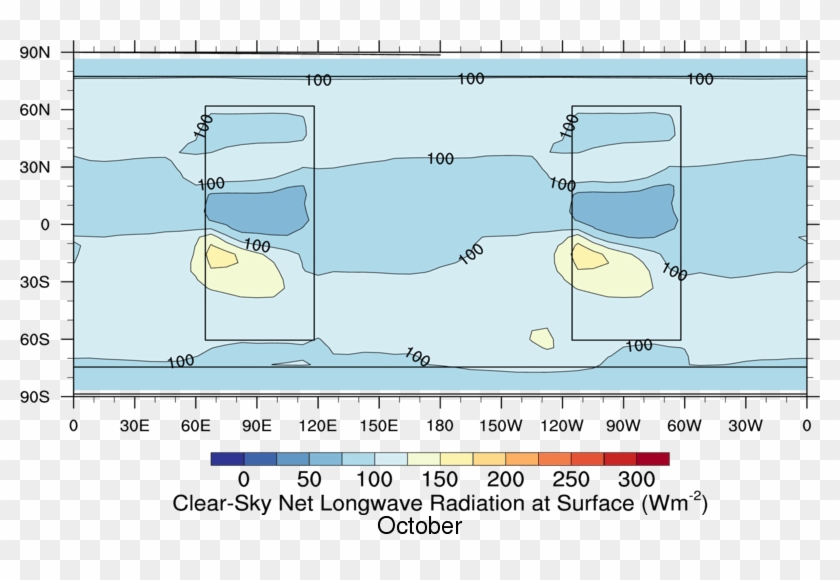 90N
60N
30N
0
30S
60S
90S

100
100
100
100
100
100
100
100
100
100
100
100
100
100

0 30E 60E 90E 120E 150E 180 150W 120W 90W 60W 30W 0

0 50 100 150 200 250 300

Clear-Sky Net Longwave Radiation at Surface ($Wm^{-2}$)
October